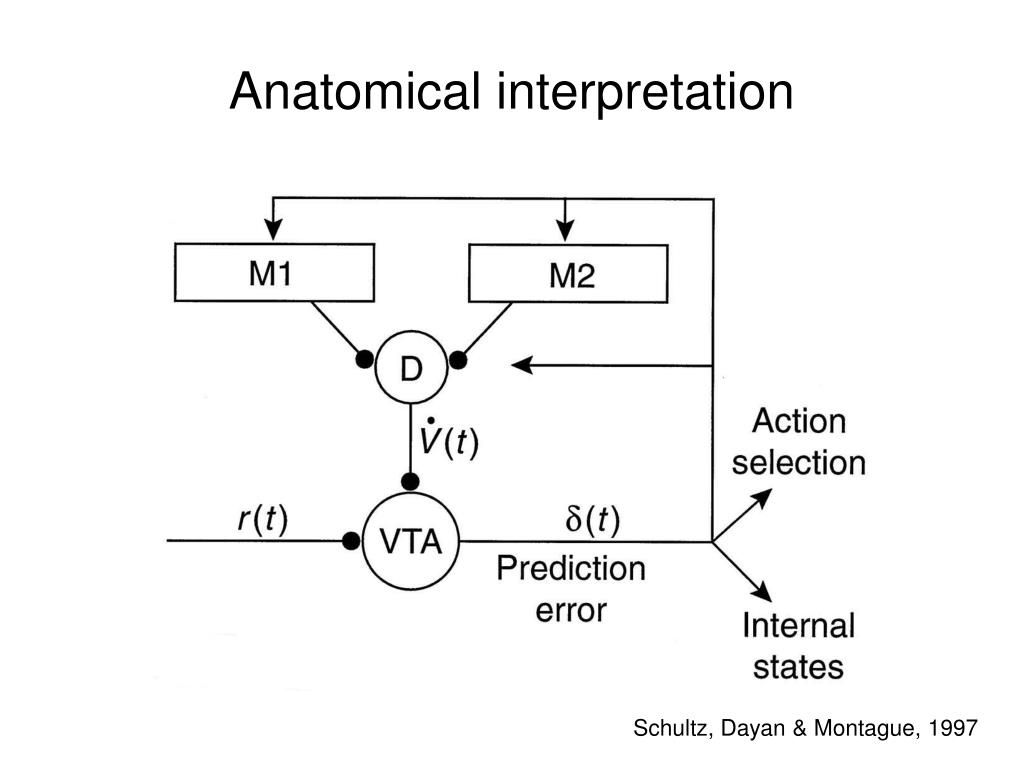 Anatomical interpretation

M1

M2

D

$\dot{V}(t)$

$r(t)$

VTA

$\delta(t)$

Prediction error

Action selection

Internal states

Schultz, Dayan & Montague, 1997